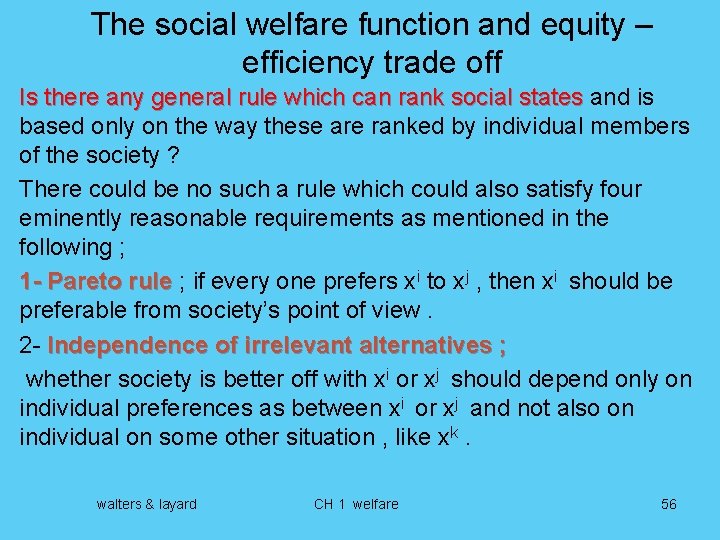 The social welfare function and equity – efficiency trade off

Is there any general rule which can rank social states and is based only on the way these are ranked by individual members of the society ?

There could be no such a rule which could also satisfy four eminently reasonable requirements as mentioned in the following ;

1- Pareto rule ; if every one prefers $x^i$ to $x^j$ , then $x^i$ should be preferable from society's point of view .

2- Independence of irrelevant alternatives ;

whether society is better off with $x^i$ or $x^j$ should depend only on individual preferences as between $x^i$ or $x^j$ and not also on individual on some other situation , like $x^k$ .

walters & layard

CH 1 welfare

56